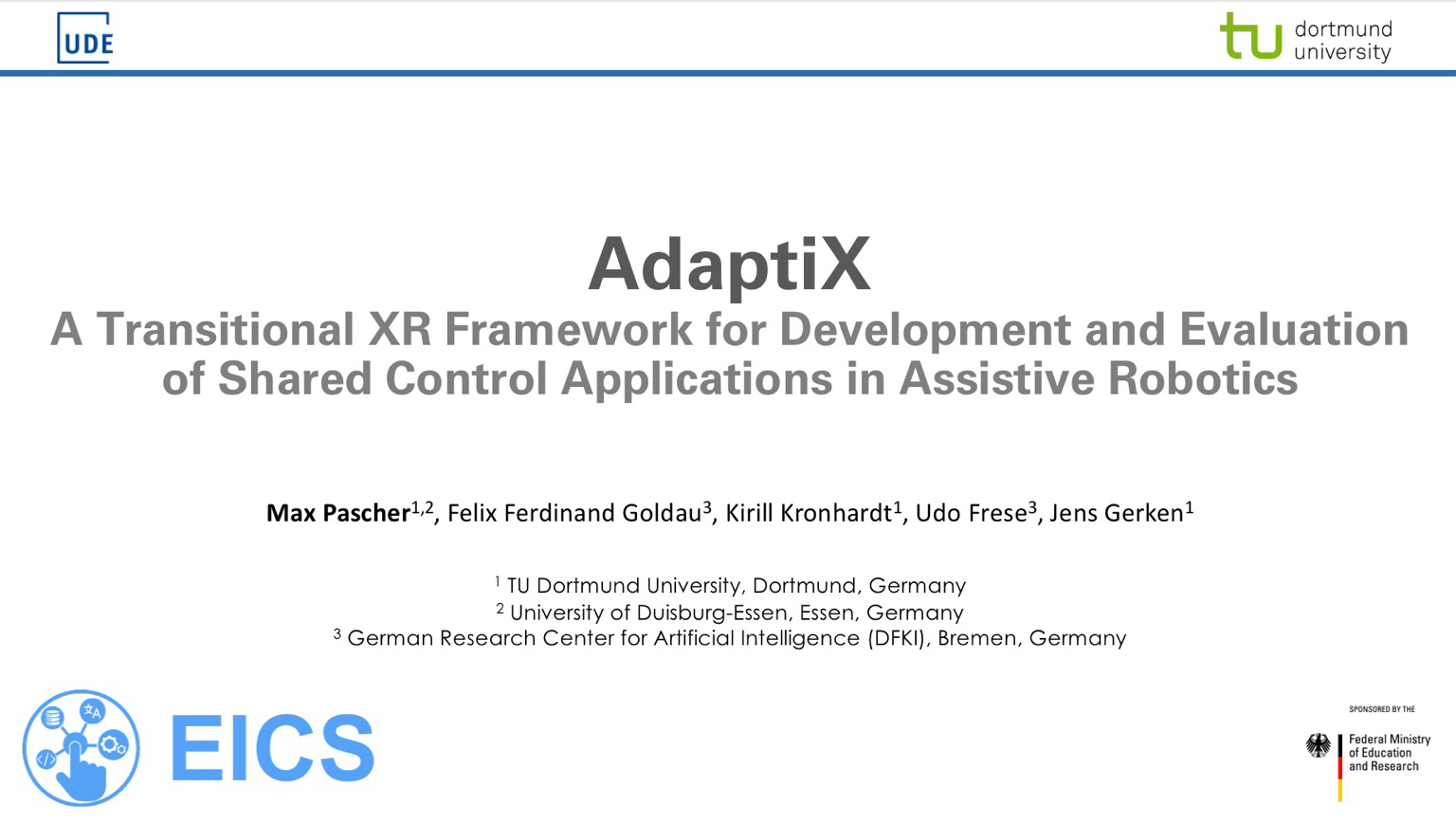 UDE

tu dortmund university

AdaptiX
A Transitional XR Framework for Development and Evaluation of Shared Control Applications in Assistive Robotics

Max Pascher$^{1,2}$, Felix Ferdinand Goldau$^{3}$, Kirill Kronhardt$^{1}$, Udo Frese$^{3}$, Jens Gerken$^{1}$

$^{1}$ TU Dortmund University, Dortmund, Germany
$^{2}$ University of Duisburg-Essen, Essen, Germany
$^{3}$ German Research Center for Artificial Intelligence (DFKI), Bremen, Germany

EICS

SPONSORED BY THE
Federal Ministry of Education and Research